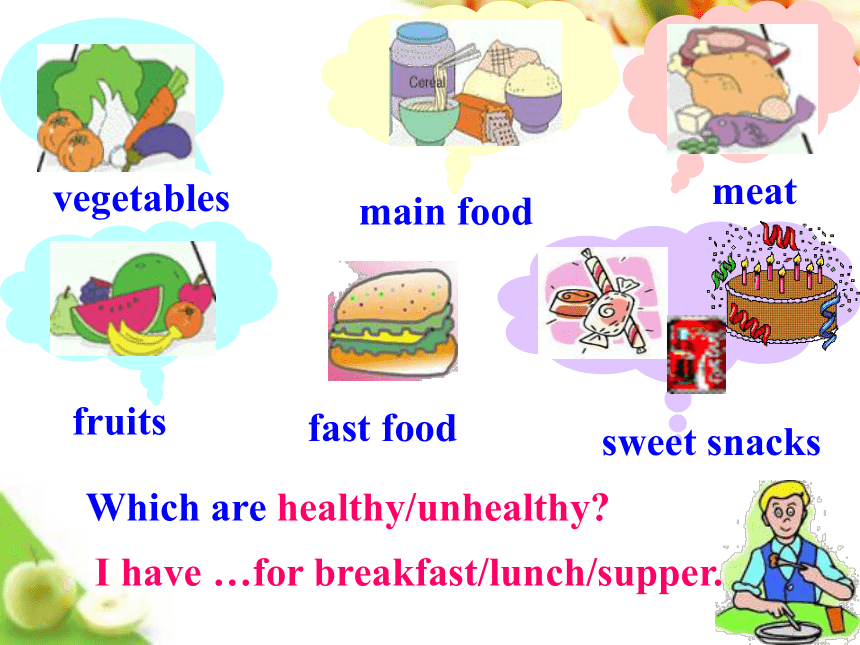 Cereal

vegetables

main food

meat

fruits

fast food

sweet snacks

Which are healthy/unhealthy?

I have …for breakfast/lunch/supper.